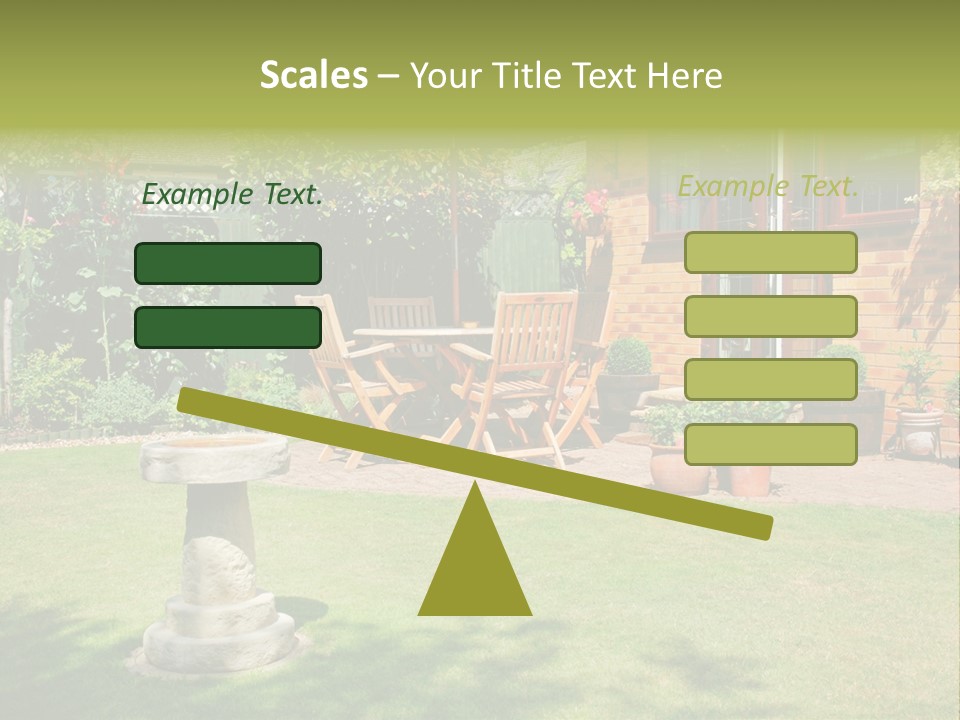 Scales – Your Title Text Here

Example Text.

Example Text.